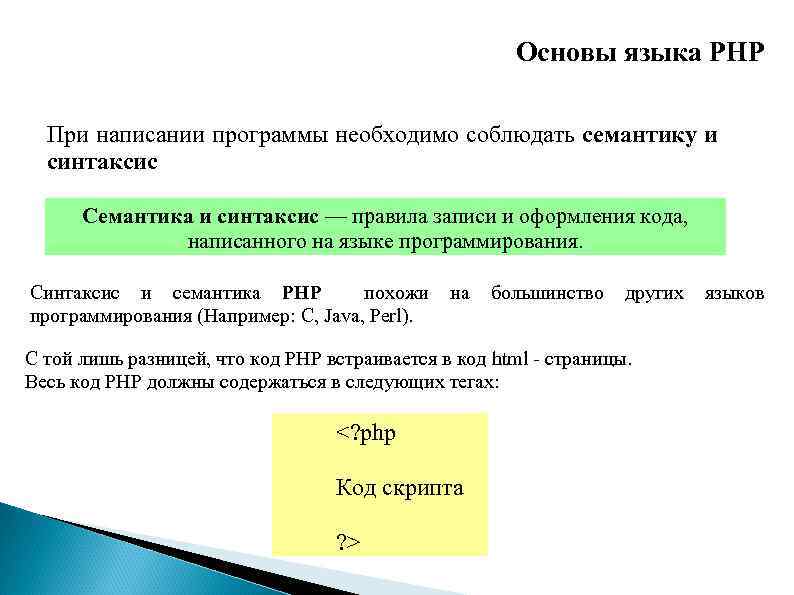 Основы языка PHP

При написании программы необходимо соблюдать семантику и синтаксис

Семантика и синтаксис — правила записи и оформления кода, написанного на языке программирования.

Синтаксис и семантика PHP похожи на большинство других языков программирования (Например: C, Java, Perl).

С той лишь разницей, что код PHP встраивается в код html - страницы.
Весь код PHP должны содержаться в следующих тегах:

<?php

Код скрипта

?>